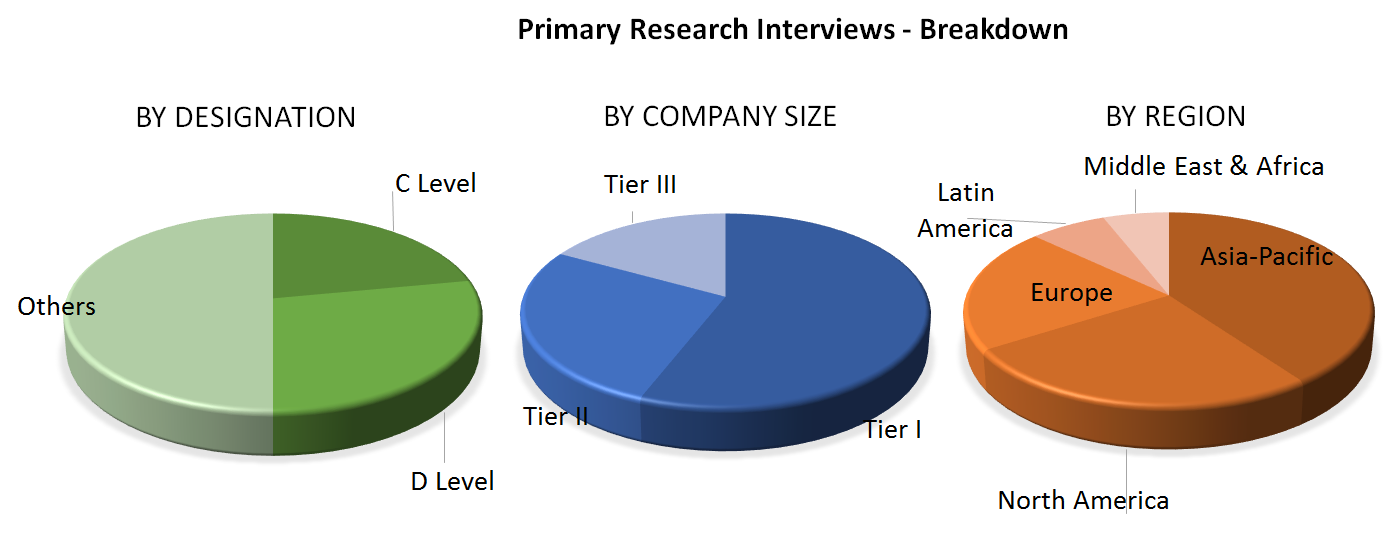 Primary Research Interviews - Breakdown

BY DESIGNATION

C Level

Others

D Level

BY COMPANY SIZE

Tier III

Tier II

Tier I

BY REGION

Middle East & Africa

Latin America

Asia-Pacific

Europe

North America